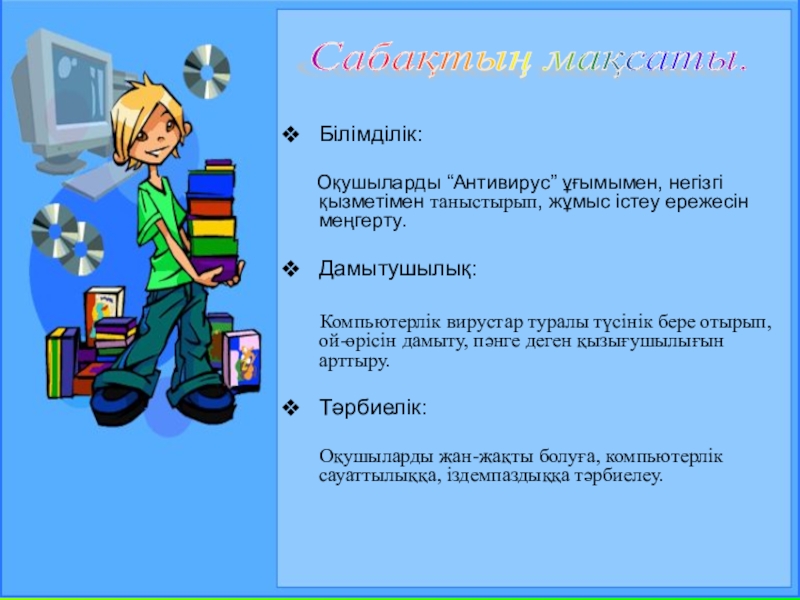 Сабақтың мақсаты.

❖ Білімділік:

Оқушыларды “Антивирус” ұғымымен, негізгі қызметімен таныстырып, жұмыс істеу ережесін меңгерту.

❖ Дамытушылық:

Компьютерлік вирустар туралы түсінік бере отырып, ой-өрісін дамыту, пәнге деген қызығушылығын арттыру.

❖ Тәрбиелік:

Оқушыларды жан-жақты болуға, компьютерлік сауаттылыққа, іздемпаздыққа тәрбиелеу.